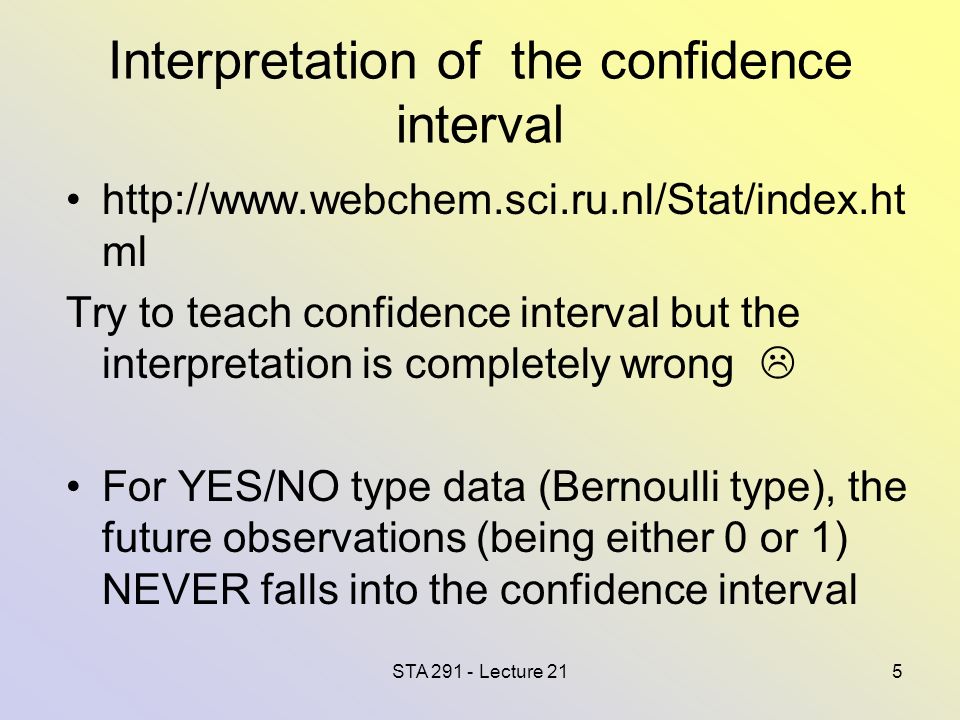 Interpretation of the confidence interval

• http://www.webchem.sci.ru.nl/Stat/index.html

Try to teach confidence interval but the interpretation is completely wrong ☹

• For YES/NO type data (Bernoulli type), the future observations (being either 0 or 1) NEVER falls into the confidence interval

STA 291 - Lecture 21

5